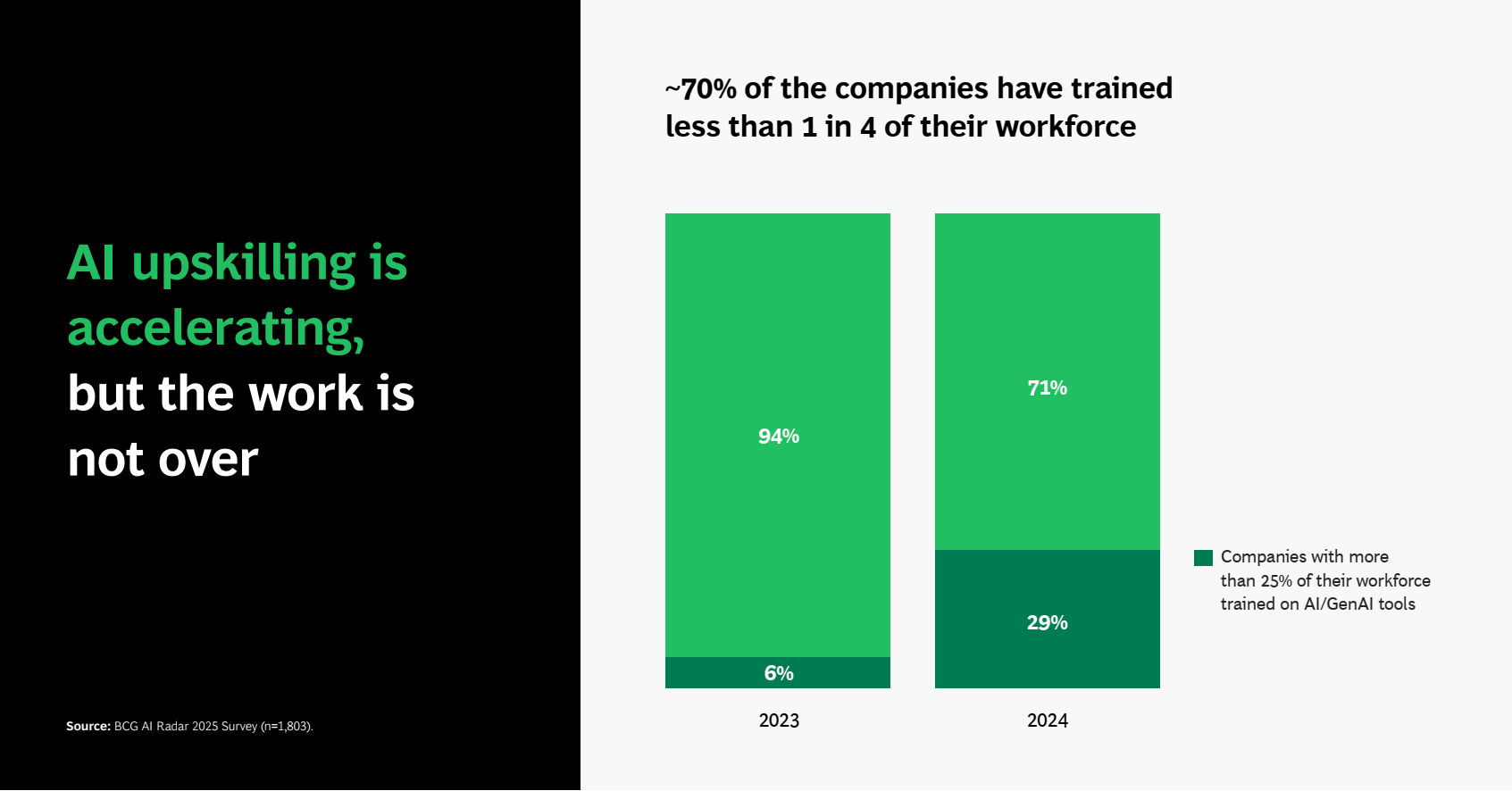 AI upskilling is accelerating, but the work is not over

Source: BCG AI Radar 2025 Survey (n=1,803).

~70% of the companies have trained less than 1 in 4 of their workforce

94%

6%

2023

71%

29%

2024

Companies with more than 25% of their workforce trained on AI/GenAI tools